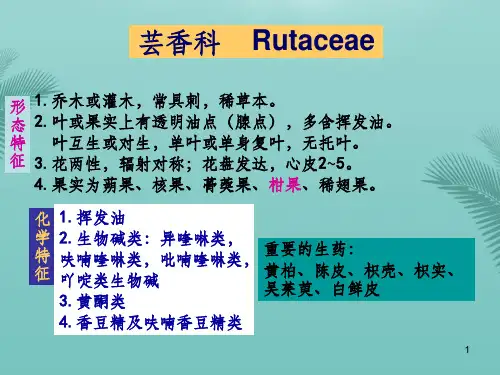 芸香科　Rutaceae

形态特征

1. 乔木或灌木，常具刺，稀草本。
2. 叶或果实上有透明油点（腺点），多含挥发油。叶互生或对生，单叶或单身复叶，无托叶。
3. 花两性，辐射对称；花盘发达，心皮2~5。
4. 果实为蒴果、核果、蓇葖果、柑果、稀翅果。

化学特征

1. 挥发油
2. 生物碱类：异喹啉类，呋喃喹啉类，吡喃喹啉类，吖啶类生物碱
3. 黄酮类
4. 香豆精及呋喃香豆精类

重要的生药：
黄柏、陈皮、枳壳、枳实、吴茱萸、白鲜皮

1